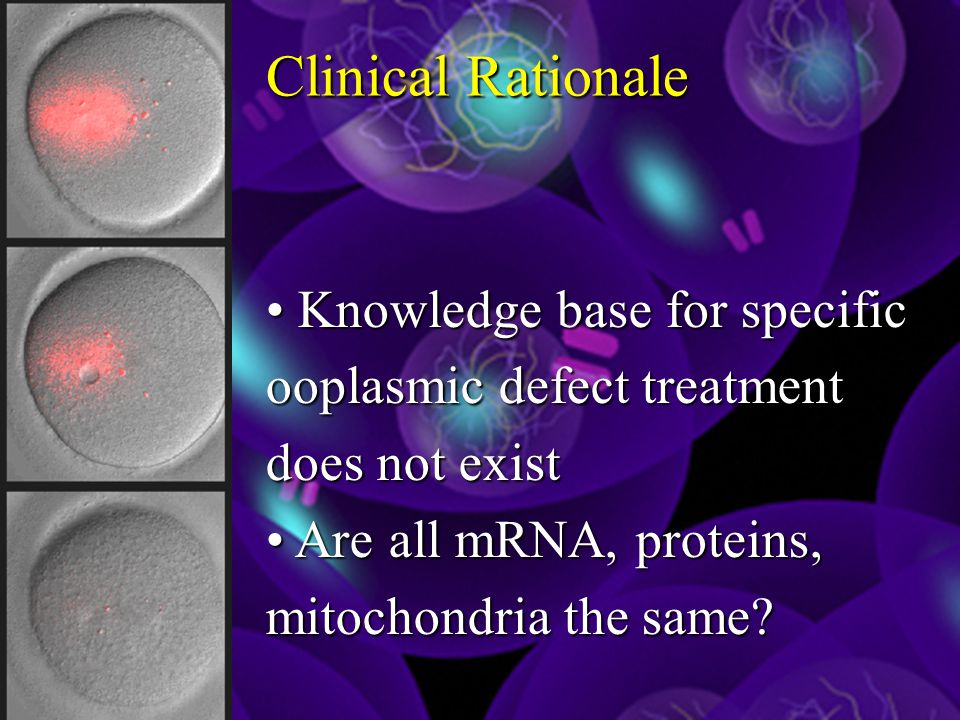 Clinical Rationale

• Knowledge base for specific ooplasmic defect treatment does not exist

• Are all mRNA, proteins, mitochondria the same?